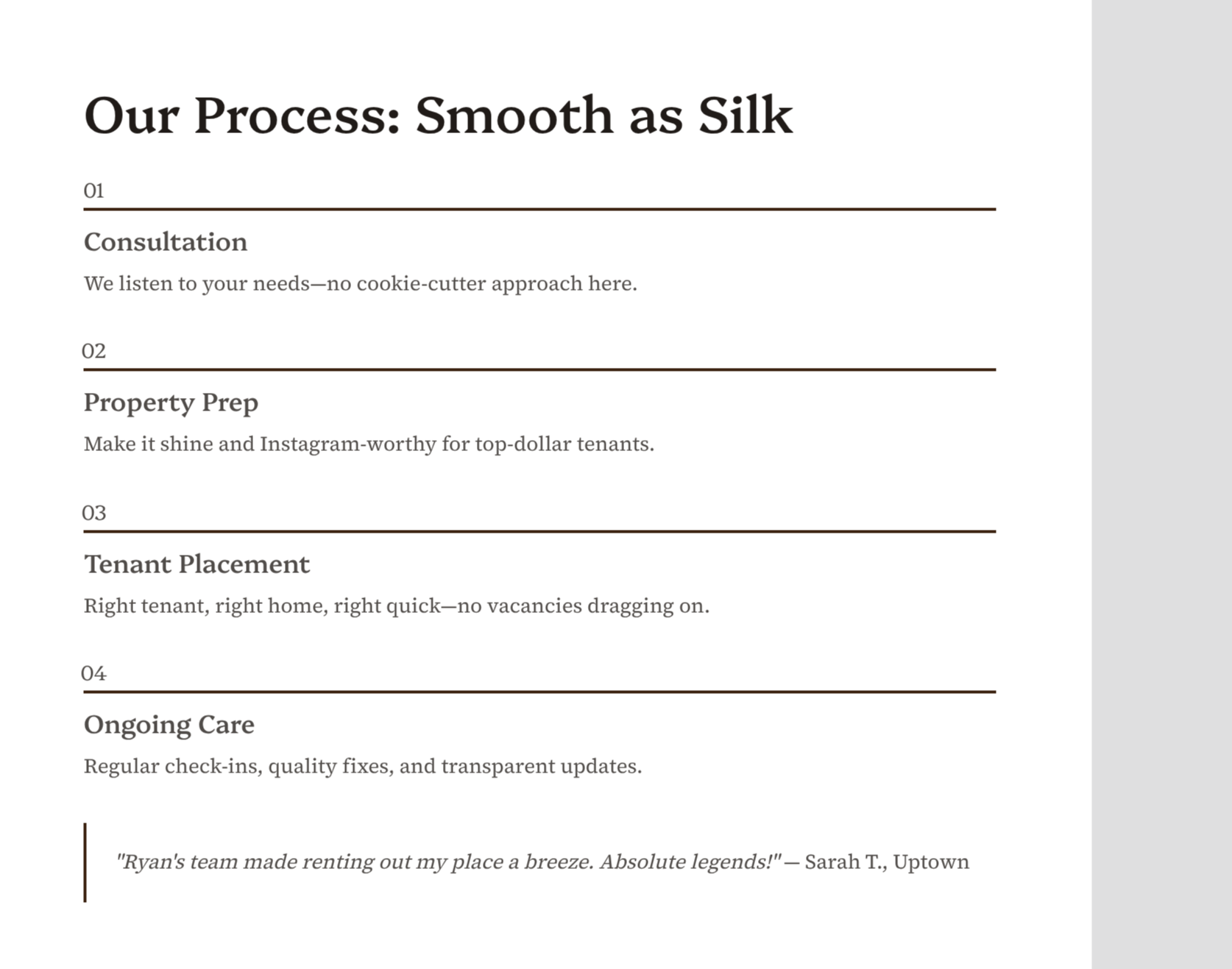 Our Process: Smooth as Silk

01

Consultation

We listen to your needs—no cookie-cutter approach here.

02

Property Prep

Make it shine and Instagram-worthy for top-dollar tenants.

03

Tenant Placement

Right tenant, right home, right quick—no vacancies dragging on.

04

Ongoing Care

Regular check-ins, quality fixes, and transparent updates.

"Ryan's team made renting out my place a breeze. Absolute legends!" — Sarah T., Uptown